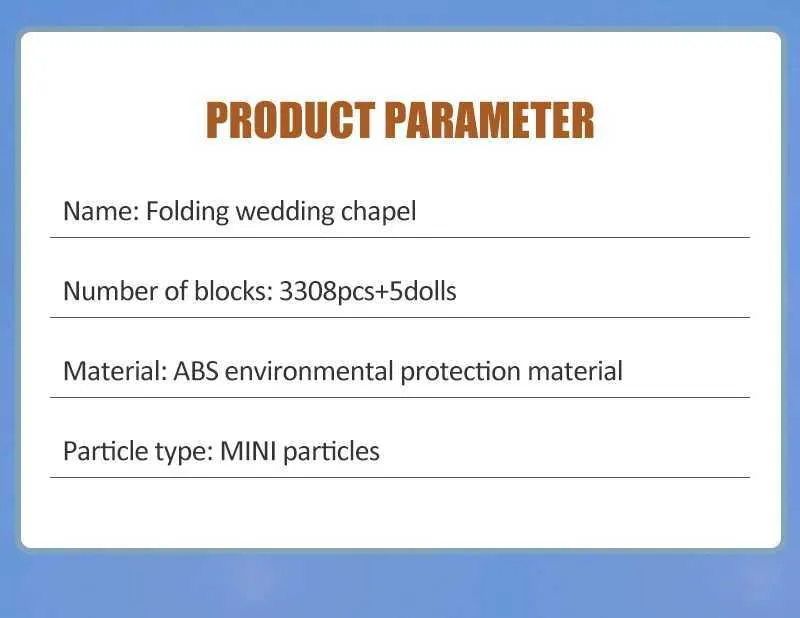 PRODUCT PARAMETER

Name: Folding wedding chapel

Number of blocks: 3308pcs+5dolls

Material: ABS environmental protection material

Particle type: MINI particles